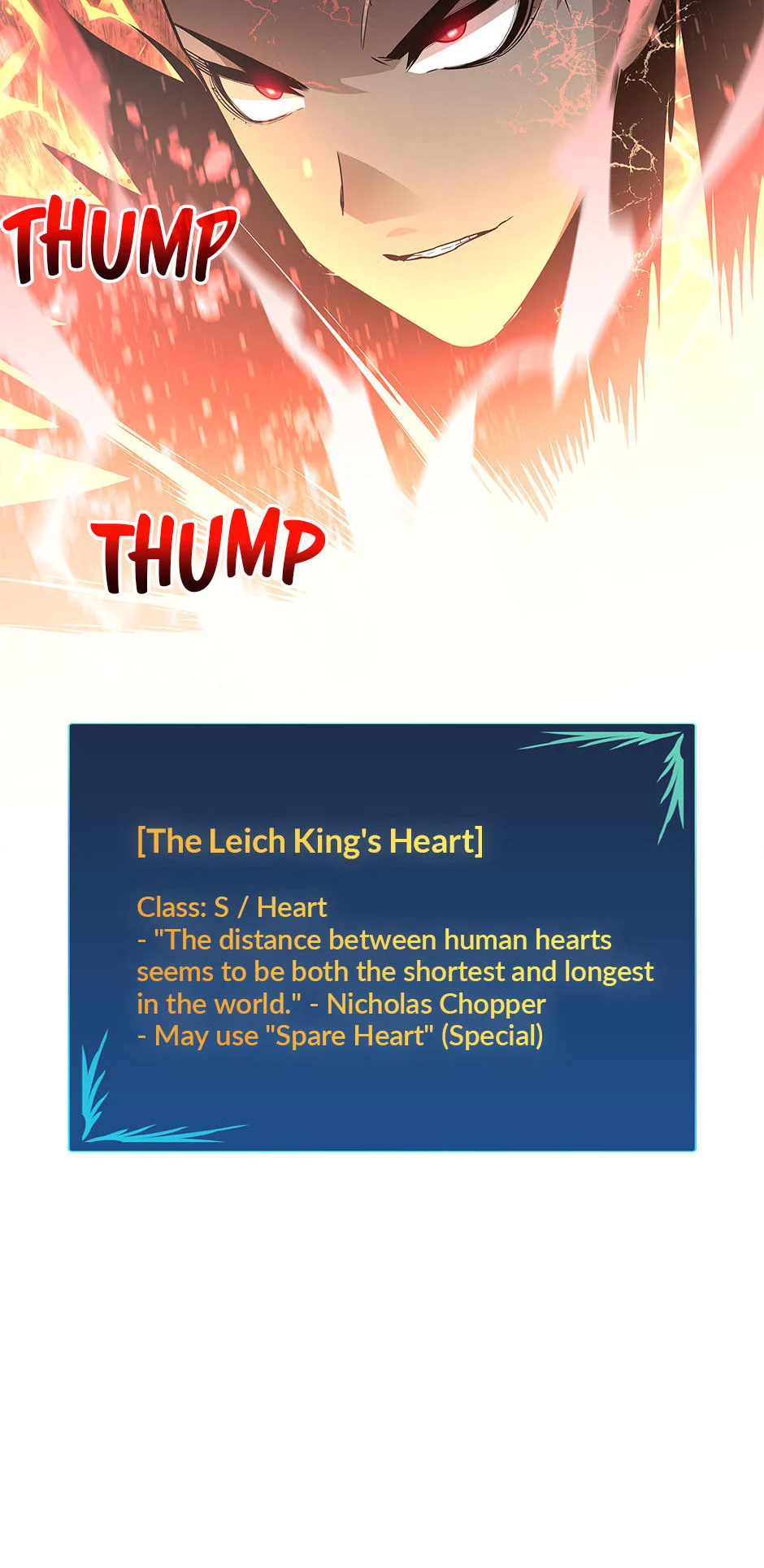 THUMP

THUMP

[The Leich King's Heart]

Class: S / Heart
- "The distance between human hearts seems to be both the shortest and longest in the world." - Nicholas Chopper
- May use "Spare Heart" (Special)